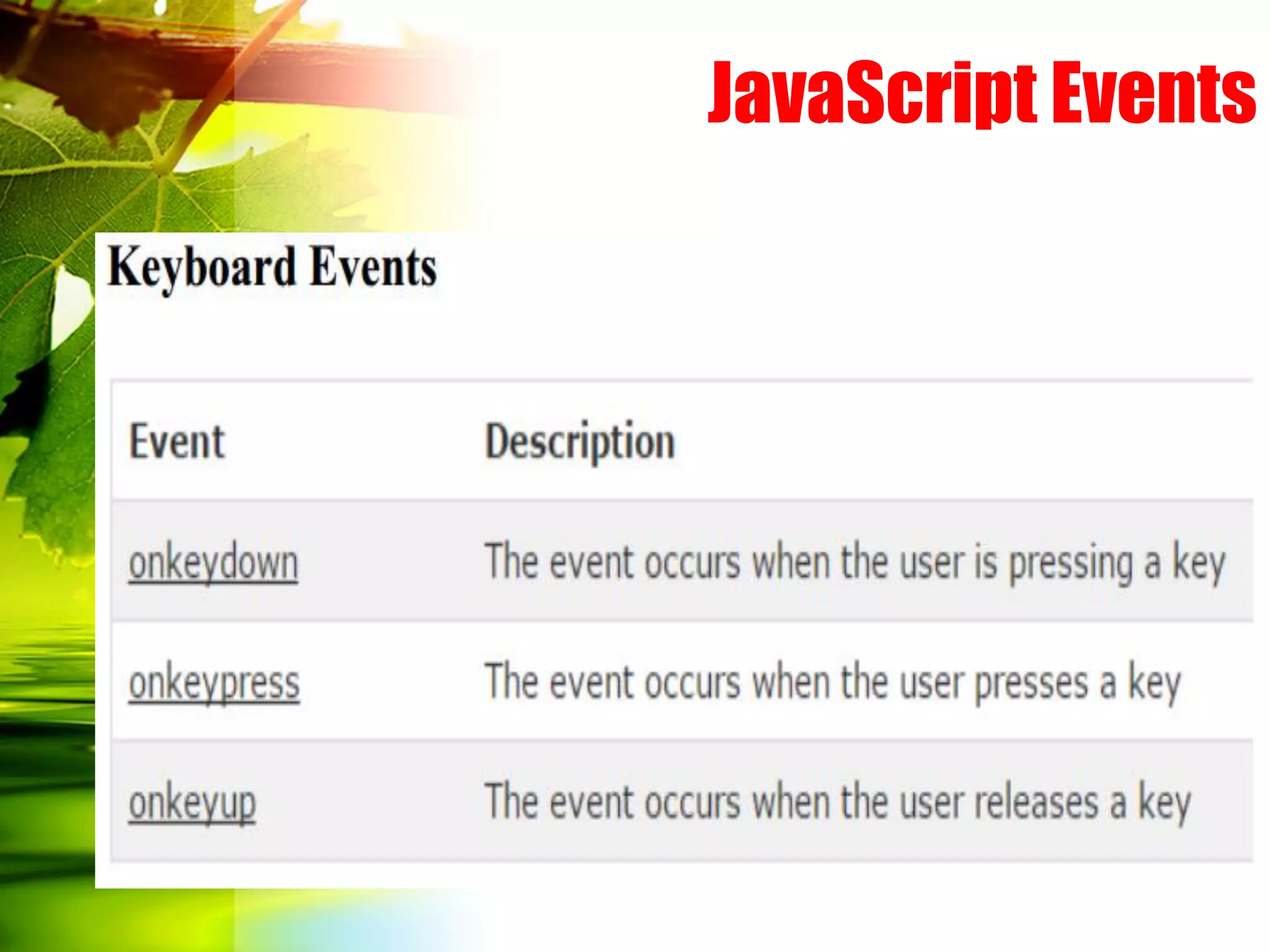 JavaScript Events

Keyboard Events

| Event | Description |
|---|---|
| onkeydown | The event occurs when the user is pressing a key |
| onkeypress | The event occurs when the user presses a key |
| onkeyup | The event occurs when the user releases a key |